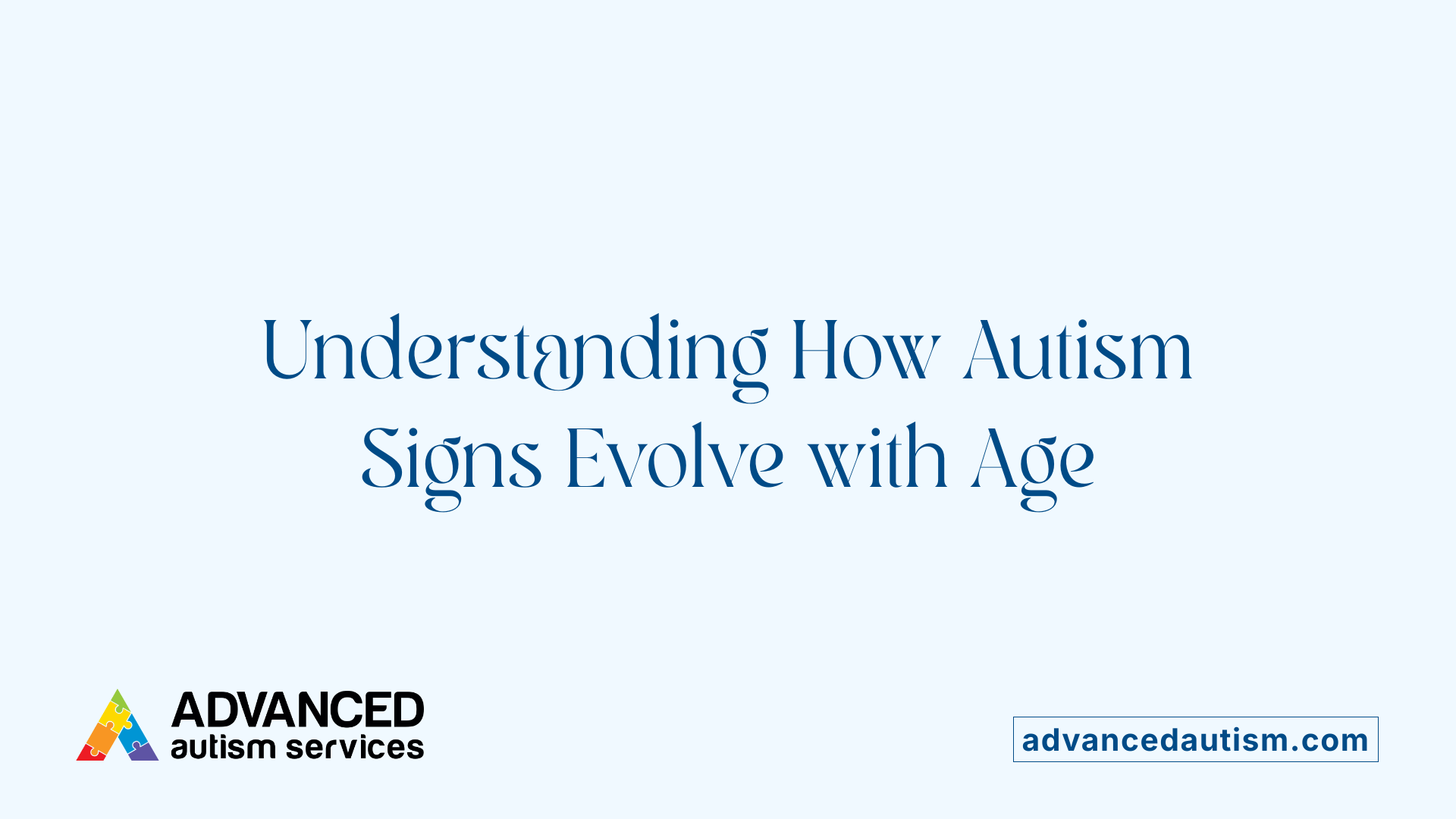 Understanding How Autism Signs Evolve with Age

ADVANCED
autism services

advancedautism.com